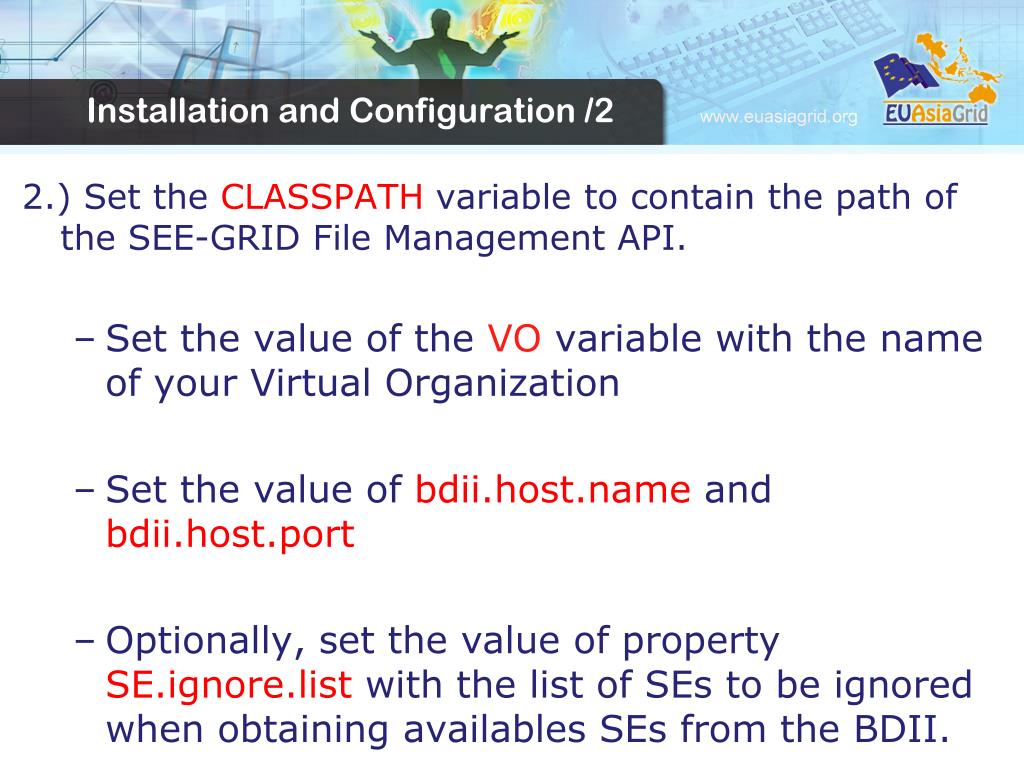 Installation and Configuration /2

www.euasiagrid.org

EUAsiaGrid

2.) Set the CLASSPATH variable to contain the path of the SEE-GRID File Management API.

– Set the value of the VO variable with the name of your Virtual Organization

– Set the value of bdii.host.name and bdii.host.port

– Optionally, set the value of property SE.ignore.list with the list of SEs to be ignored when obtaining availables SEs from the BDII.